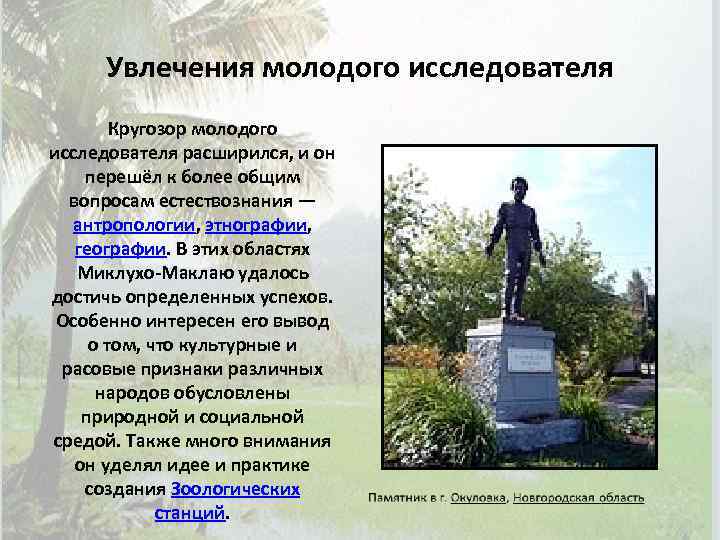 Увлечения молодого исследователя

Кругозор молодого исследователя расширился, и он перешёл к более общим вопросам естествознания — антропологии, этнографии, географии. В этих областях Миклухо-Маклаю удалось достичь определенных успехов. Особенно интересен его вывод о том, что культурные и расовые признаки различных народов обусловлены природной и социальной средой. Также много внимания он уделял идее и практике создания Зоологических станций.

Памятник в г. Окуловка, Новгородская область